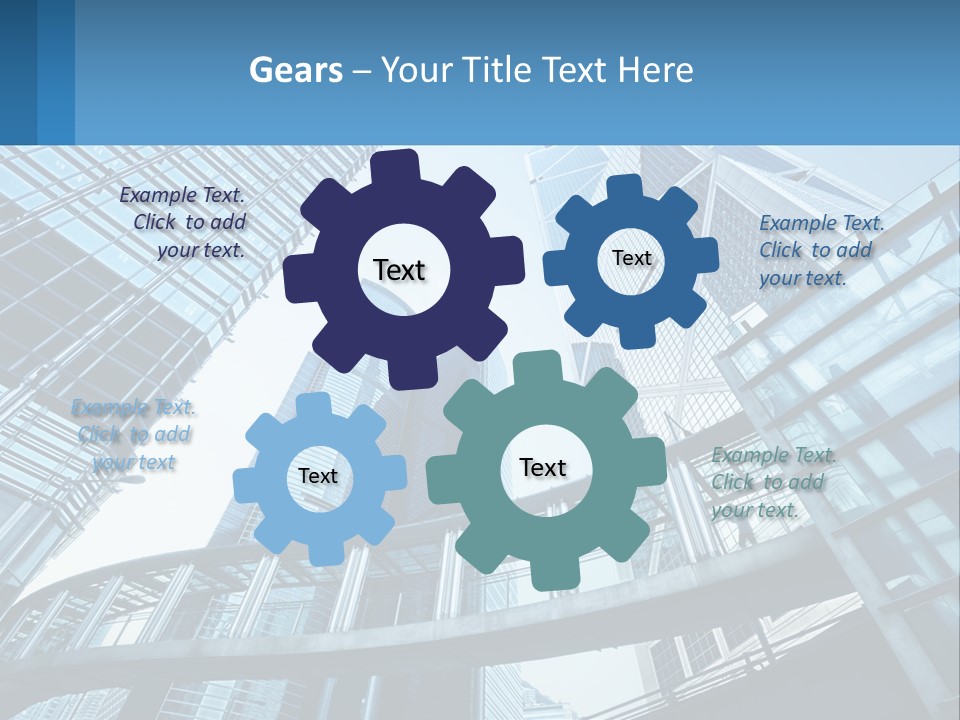 Gears – Your Title Text Here

Example Text. Click to add your text.

Text

Text

Example Text. Click to add your text.

Example Text. Click to add your text

Text

Text

Example Text. Click to add your text.